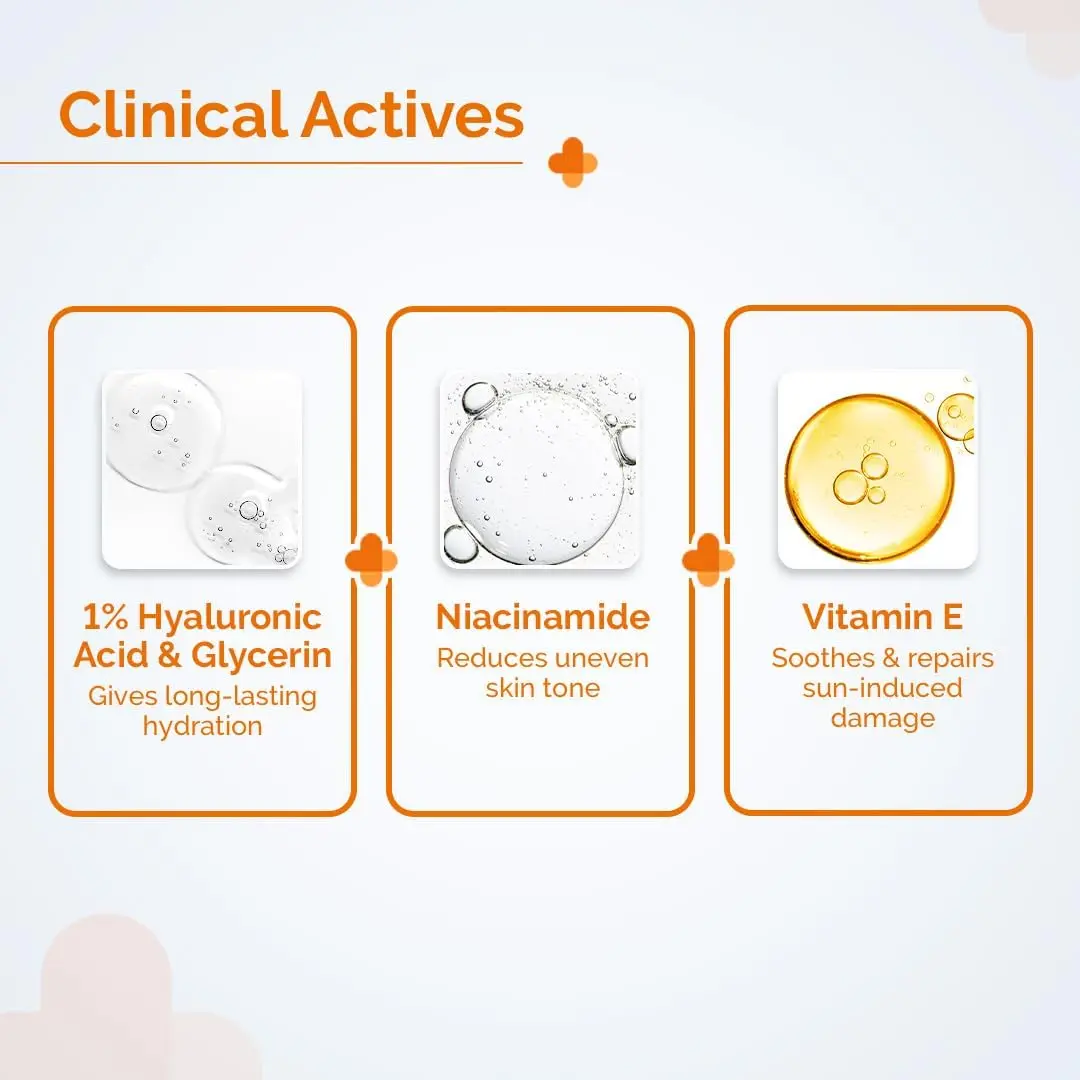 Clinical Actives

1% Hyaluronic Acid & Glycerin
Gives long-lasting hydration

Niacinamide
Reduces uneven skin tone

Vitamin E
Soothes & repairs sun-induced damage